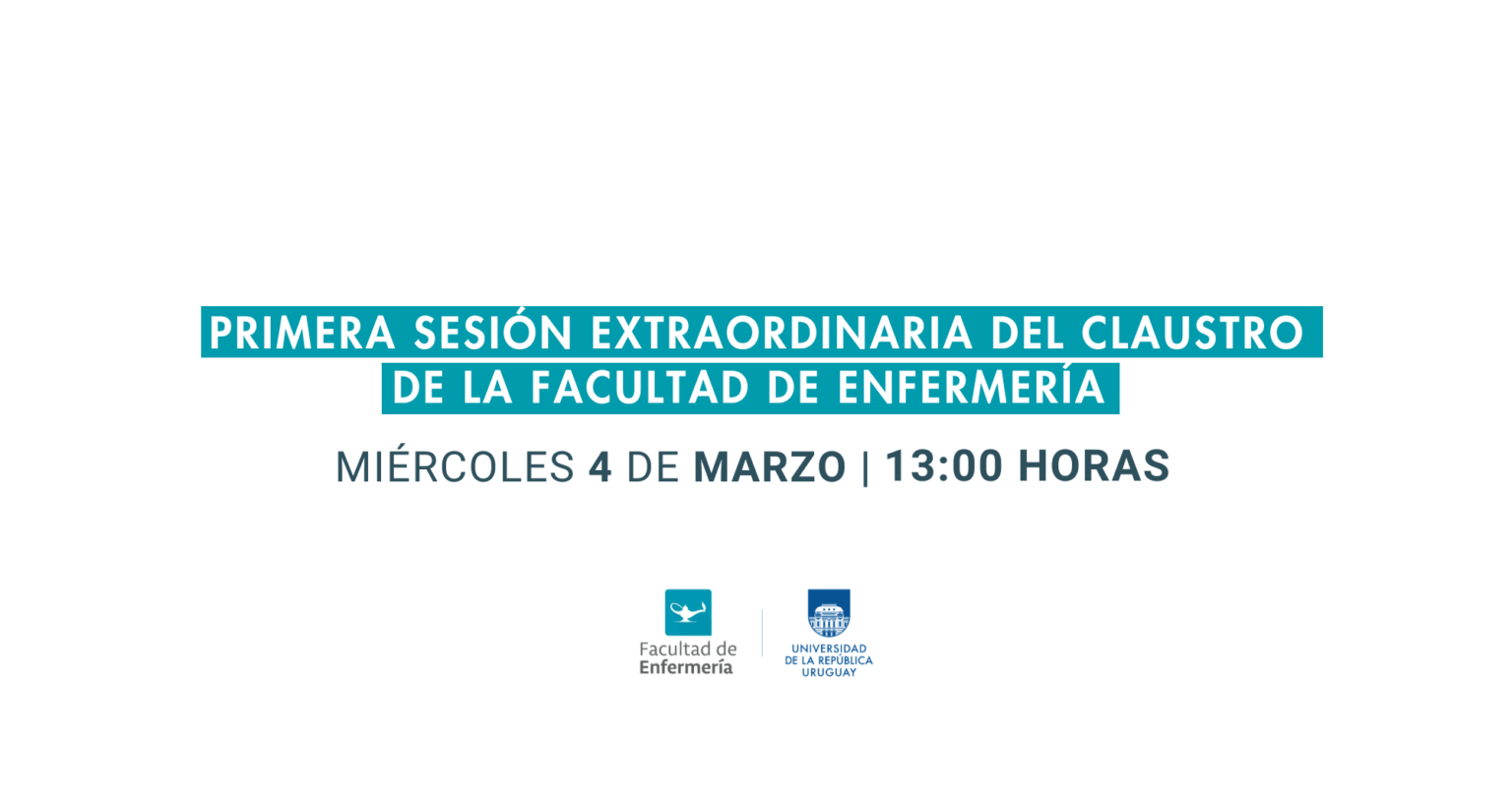 PRIMERA SESIÓN EXTRAORDINARIA DEL CLAUSTRO DE LA FACULTAD DE ENFERMERÍA

MIÉRCOLES 4 DE MARZO | 13:00 HORAS

Facultad de Enfermería

UNIVERSIDAD DE LA REPÚBLICA URUGUAY